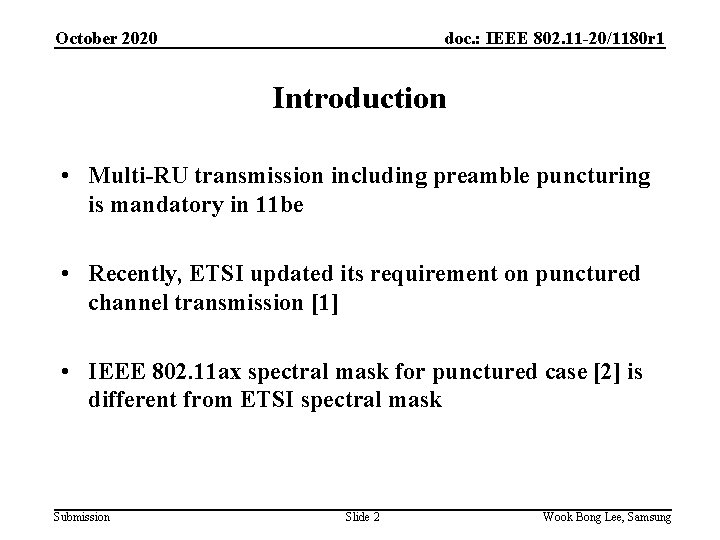 October 2020 doc.: IEEE 802.11-20/1180r1

Introduction

• Multi-RU transmission including preamble puncturing is mandatory in 11be

• Recently, ETSI updated its requirement on punctured channel transmission [1]

• IEEE 802.11ax spectral mask for punctured case [2] is different from ETSI spectral mask

Submission Slide 2 Wook Bong Lee, Samsung